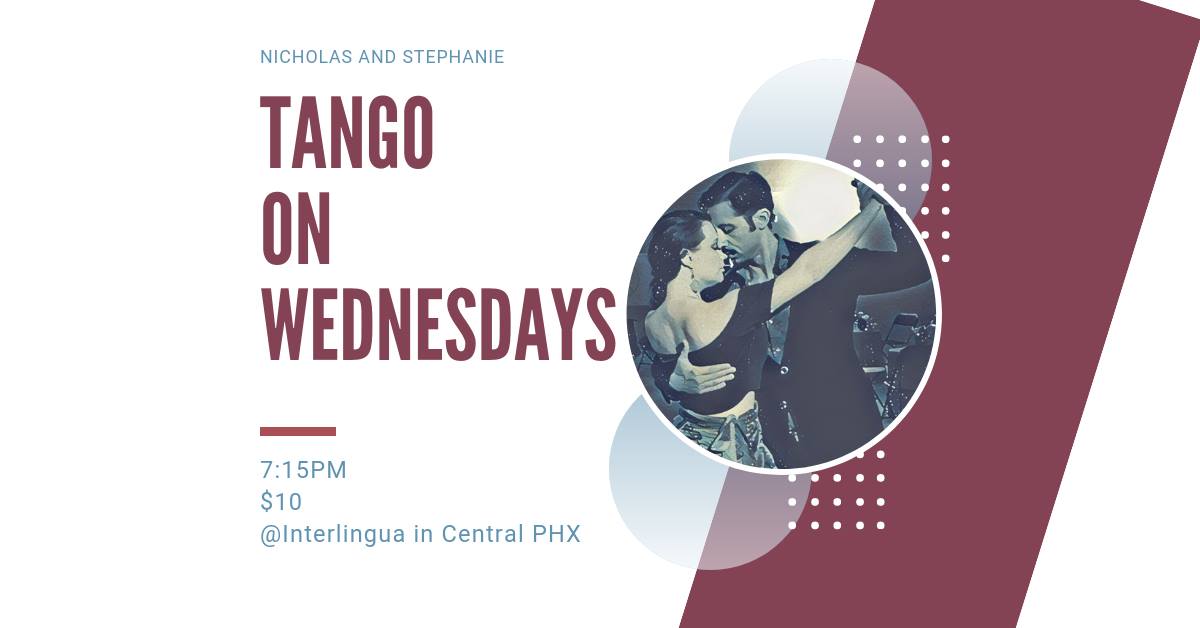 NICHOLAS AND STEPHANIE

TANGO ON WEDNESDAYS

7:15PM
\$10
@Interlingua in Central PHX